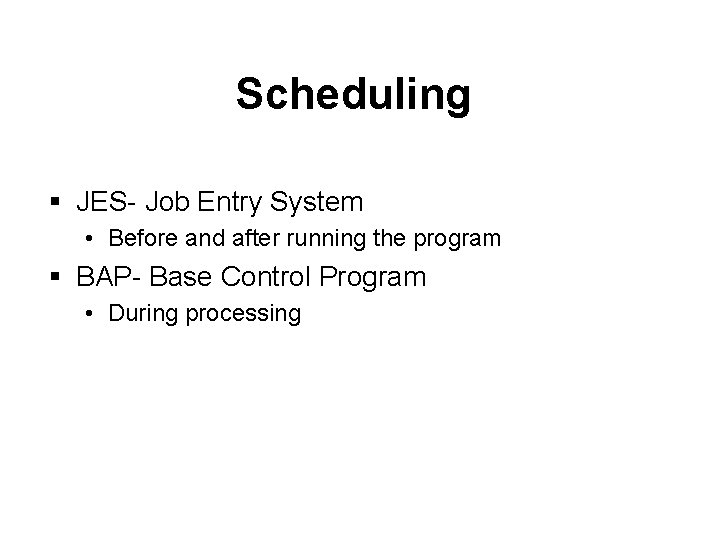 Scheduling

▪ JES- Job Entry System
  • Before and after running the program
▪ BAP- Base Control Program
  • During processing